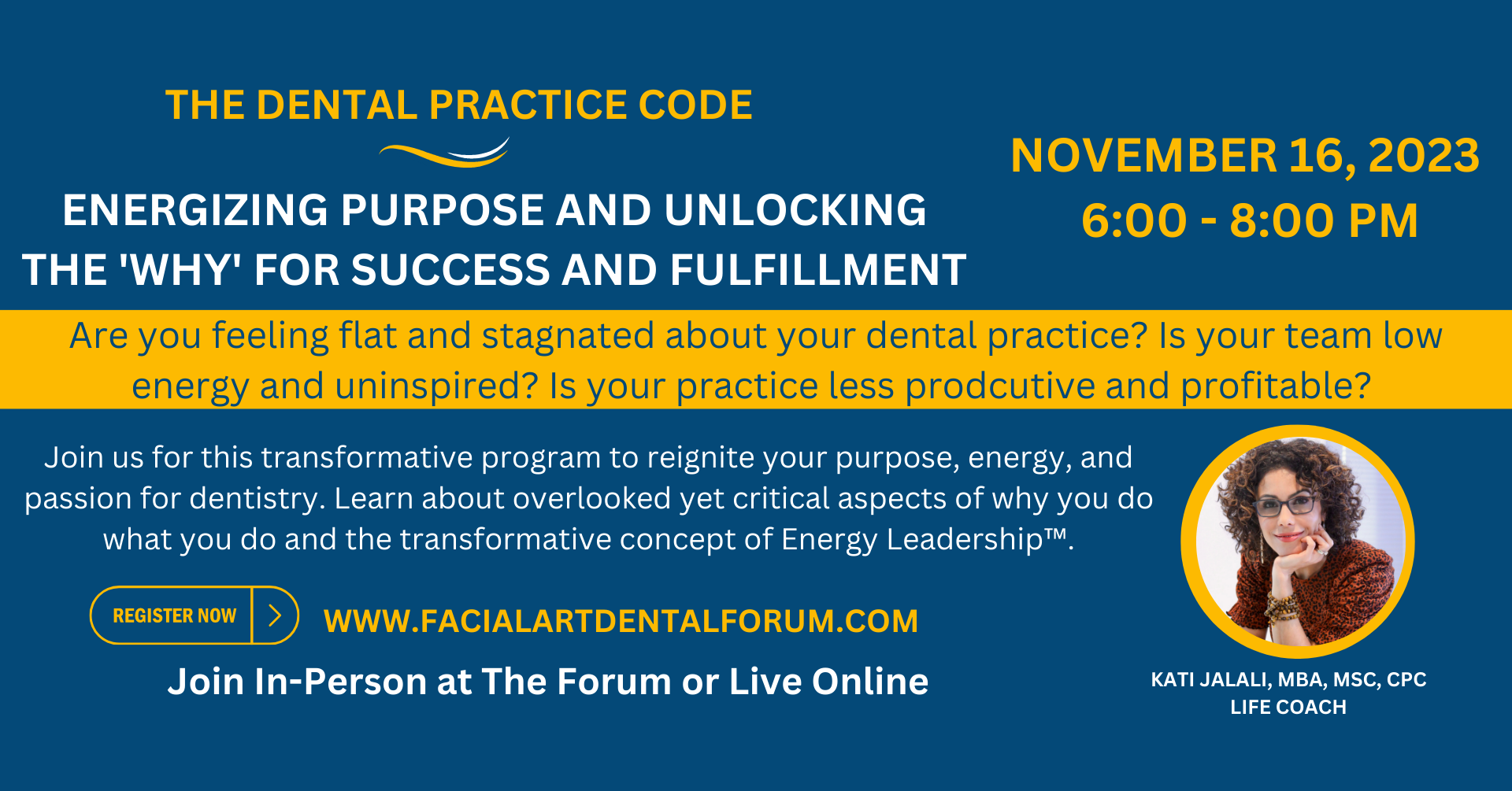 THE DENTAL PRACTICE CODE

ENERGIZING PURPOSE AND UNLOCKING THE 'WHY' FOR SUCCESS AND FULFILLMENT

NOVEMBER 16, 2023
6:00 - 8:00 PM

Are you feeling flat and stagnated about your dental practice? Is your team low energy and uninspired? Is your practice less prodcutive and profitable?

Join us for this transformative program to reignite your purpose, energy, and passion for dentistry. Learn about overlooked yet critical aspects of why you do what you do and the transformative concept of Energy Leadership™.

REGISTER NOW

WWW.FACIALARTDENTALFORUM.COM

Join In-Person at The Forum or Live Online

KATI JALALI, MBA, MSC, CPC
LIFE COACH